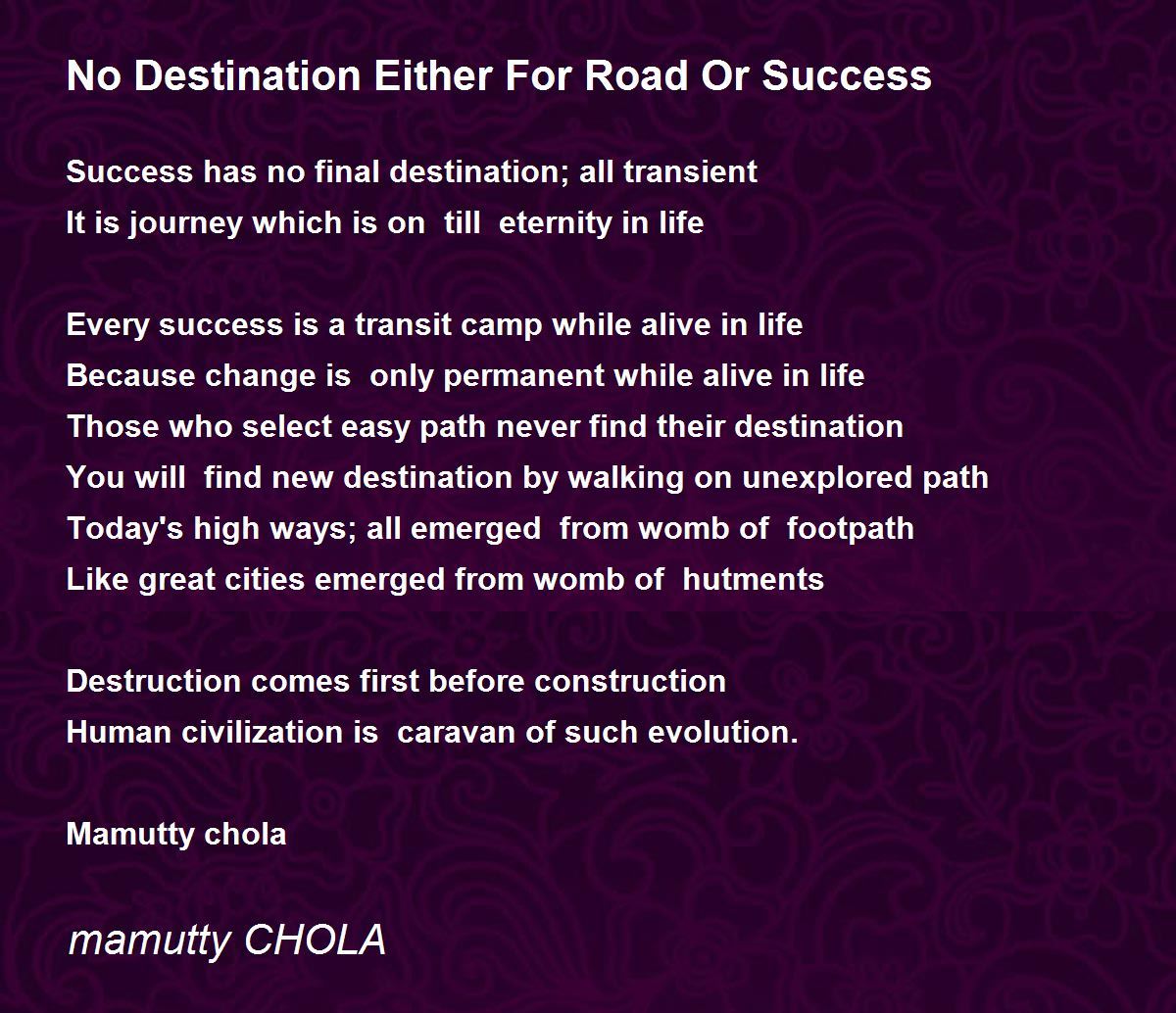 No Destination Either For Road Or Success

Success has no final destination; all transient
It is journey which is on till eternity in life

Every success is a transit camp while alive in life
Because change is only permanent while alive in life
Those who select easy path never find their destination
You will find new destination by walking on unexplored path
Today's high ways; all emerged from womb of footpath
Like great cities emerged from womb of hutments

Destruction comes first before construction
Human civilization is caravan of such evolution.

Mamutty chola

mamutty CHOLA